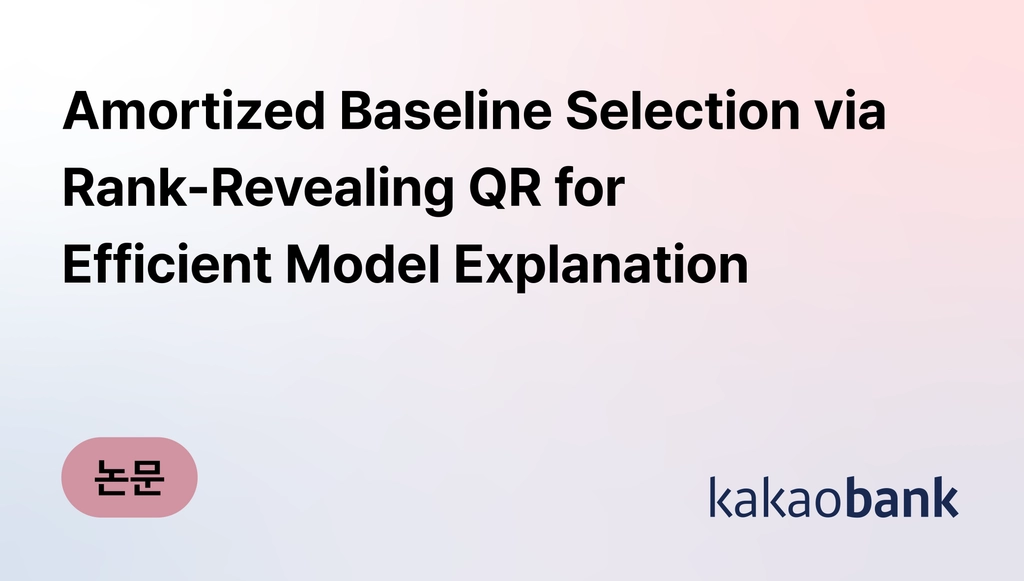 Amortized Baseline Selection via Rank-Revealing QR for Efficient Model Explanation

논문

kakaobank